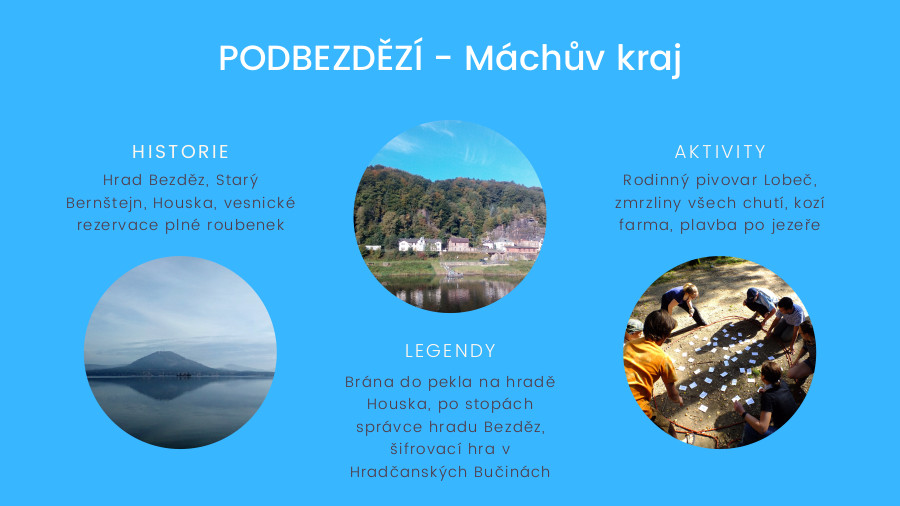 PODBEZDĚZÍ - Máchův kraj

HISTORIE

Hrad Bezděz, Starý Bernštejn, Houska, vesnické rezervace plné roubenek

LEGENDY

Brána do pekla na hradě Houska, po stopách správce hradu Bezděz, šifrovací hra v Hradčanských Bučinách

AKTIVITY

Rodinný pivovar Lobeč, zmrzliny všech chutí, kozí farma, plavba po jezeře